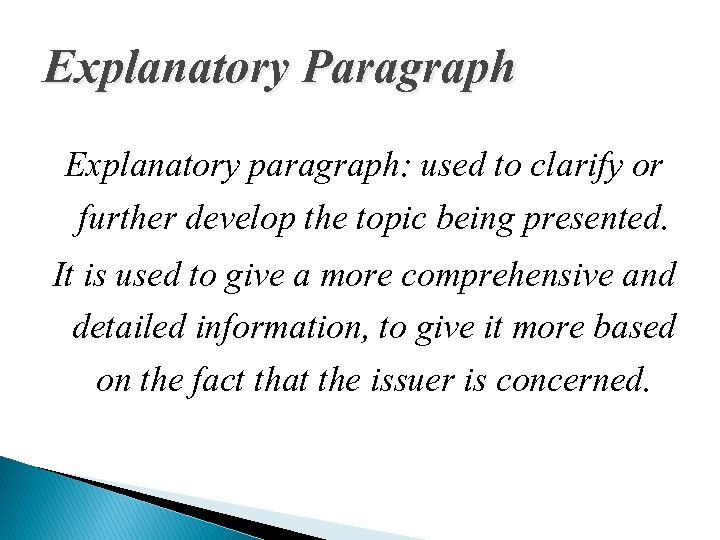 Explanatory Paragraph

Explanatory paragraph: used to clarify or further develop the topic being presented.

It is used to give a more comprehensive and detailed information, to give it more based on the fact that the issuer is concerned.